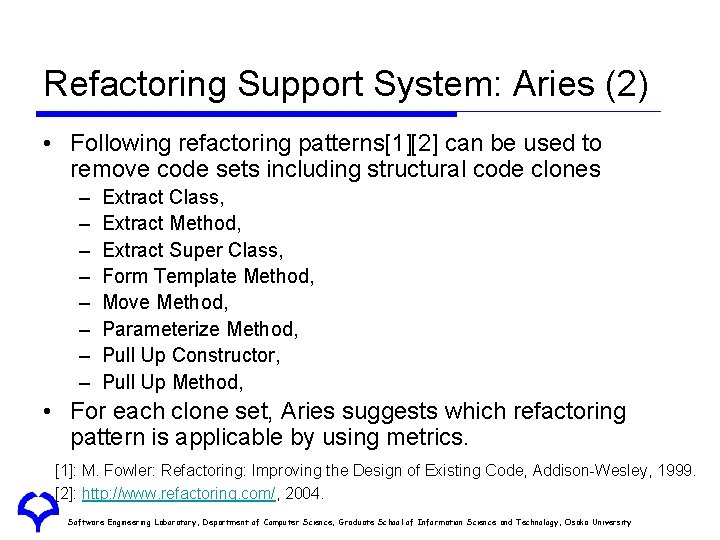 Refactoring Support System: Aries (2)

• Following refactoring patterns[1][2] can be used to remove code sets including structural code clones

– Extract Class,
– Extract Method,
– Extract Super Class,
– Form Template Method,
– Move Method,
– Parameterize Method,
– Pull Up Constructor,
– Pull Up Method,

• For each clone set, Aries suggests which refactoring pattern is applicable by using metrics.

[1]: M. Fowler: Refactoring: Improving the Design of Existing Code, Addison-Wesley, 1999.
[2]: http://www.refactoring.com/, 2004.

Software Engineering Laboratory, Department of Computer Science, Graduate School of Information Science and Technology, Osaka University